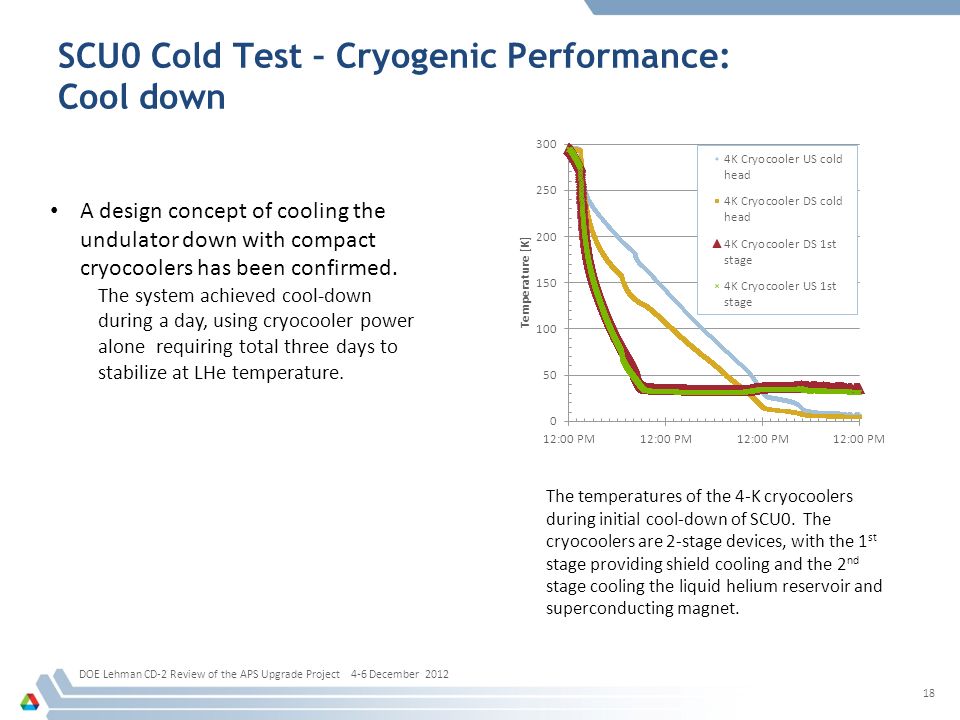 SCU0 Cold Test – Cryogenic Performance: Cool down

• A design concept of cooling the undulator down with compact cryocoolers has been confirmed.

The system achieved cool-down during a day, using cryocooler power alone requiring total three days to stabilize at LHe temperature.

300
250
200
150
100
50
0
Temperature [K]
12:00 PM
12:00 PM
12:00 PM
12:00 PM

4K Cryocooler US cold head
4K Cryocooler DS cold head
4K Cryocooler DS 1st stage
4K Cryocooler US 1st stage

The temperatures of the 4-K cryocoolers during initial cool-down of SCU0. The cryocoolers are 2-stage devices, with the 1$^{st}$ stage providing shield cooling and the 2$^{nd}$ stage cooling the liquid helium reservoir and superconducting magnet.

DOE Lehman CD-2 Review of the APS Upgrade Project 4-6 December 2012

18